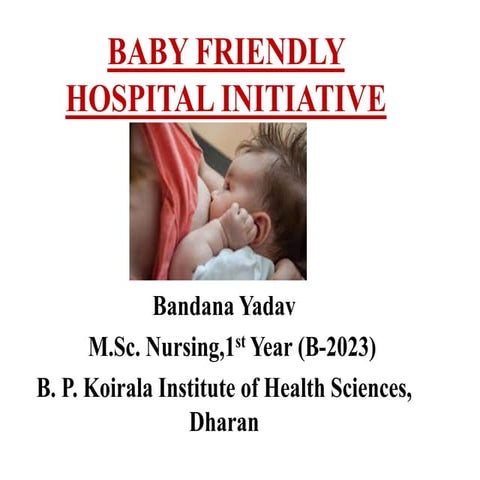 BABY FRIENDLY HOSPITAL INITIATIVE

Bandana Yadav

M.Sc. Nursing,1$^{st}$ Year (B-2023)

B. P. Koirala Institute of Health Sciences, Dharan